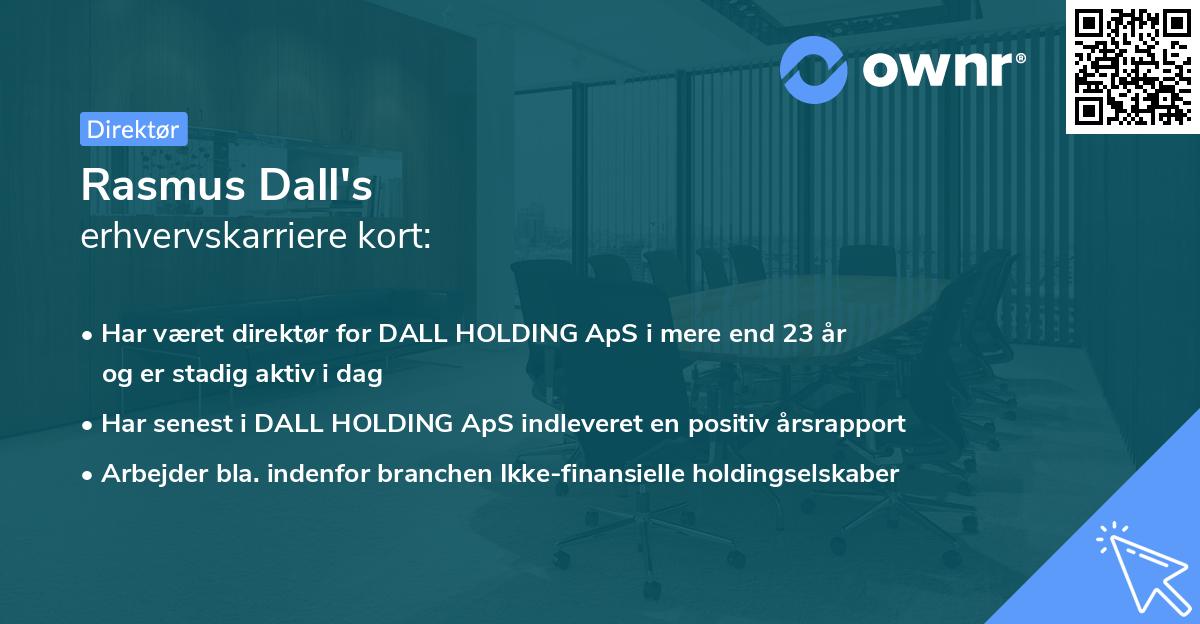 ownr®

Direktør

Rasmus Dall's
erhvervskarriere kort:

• Har været direktør for DALL HOLDING ApS i mere end 23 år og er stadig aktiv i dag
• Har senest i DALL HOLDING ApS indleveret en positiv årsrapport
• Arbejder bla. indenfor branchen Ikke-finansielle holdingselskaber